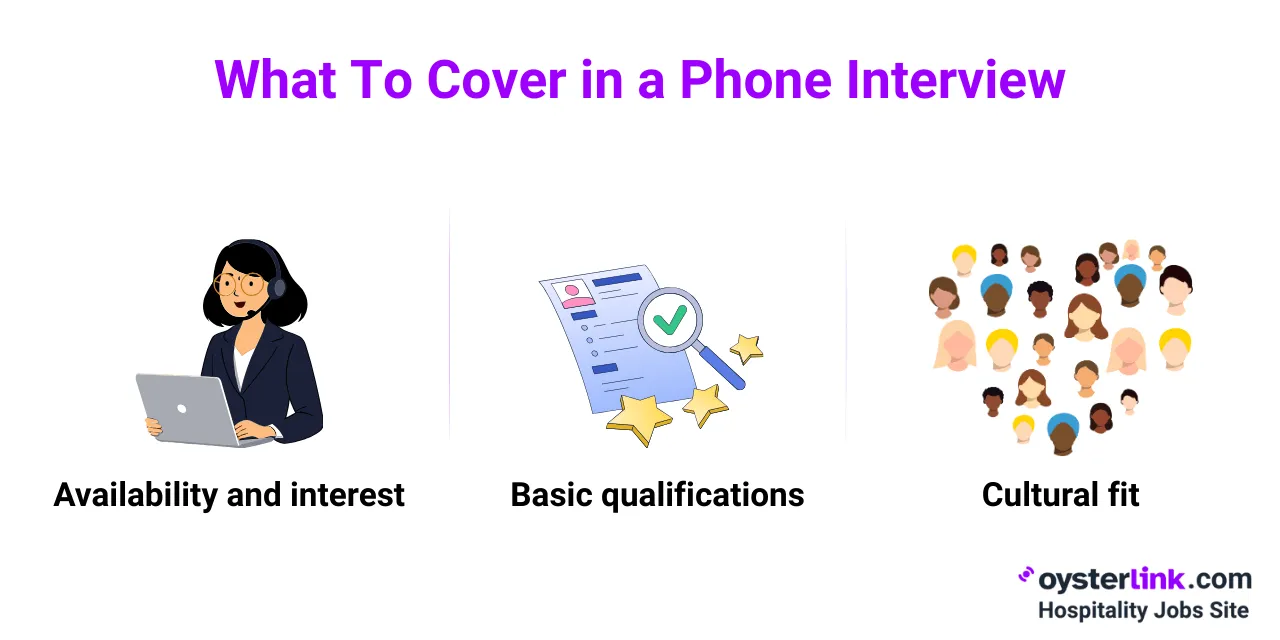 What To Cover in a Phone Interview

Availability and interest

Basic qualifications

Cultural fit

oysterlink.com
Hospitality Jobs Site